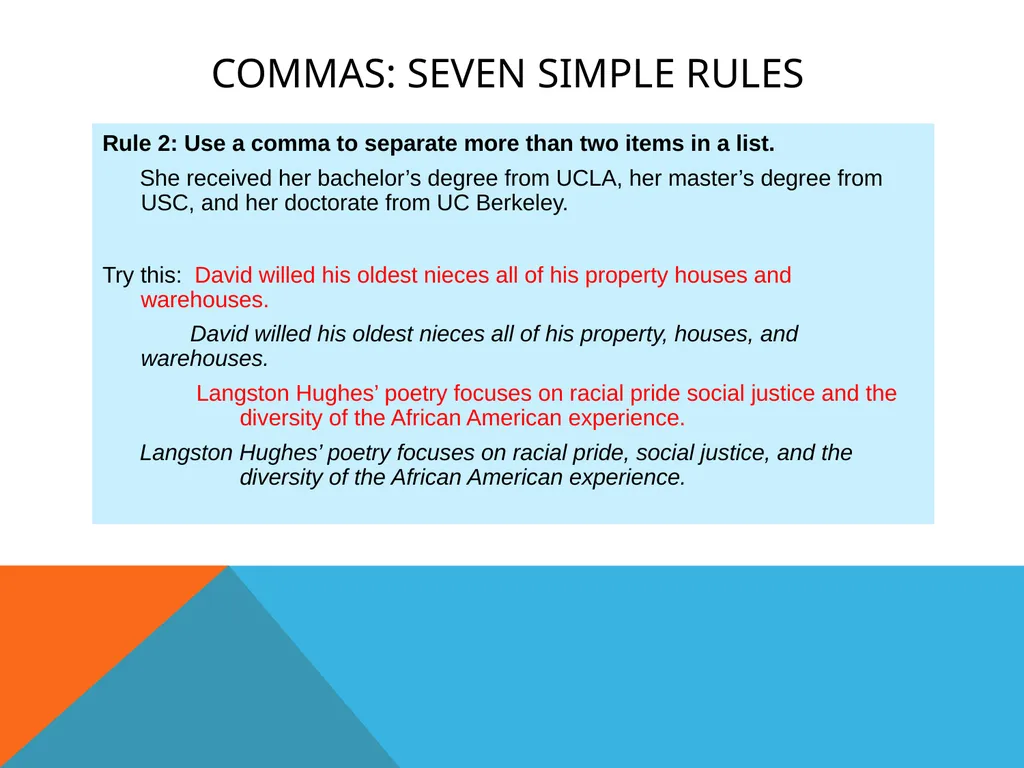 COMMAS: SEVEN SIMPLE RULES

Rule 2: Use a comma to separate more than two items in a list.

She received her bachelor’s degree from UCLA, her master’s degree from USC, and her doctorate from UC Berkeley.

Try this: David willed his oldest nieces all of his property houses and warehouses.

David willed his oldest nieces all of his property, houses, and warehouses.

Langston Hughes’ poetry focuses on racial pride social justice and the diversity of the African American experience.

Langston Hughes’ poetry focuses on racial pride, social justice, and the diversity of the African American experience.